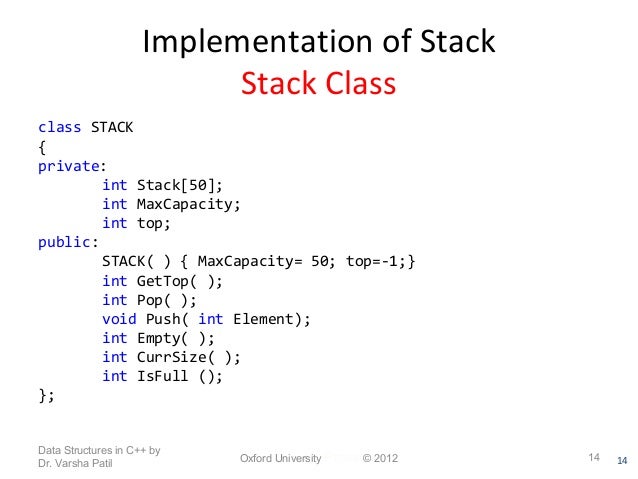 Implementation of Stack
Stack Class

class STACK
{
private:
        int Stack[50];
        int MaxCapacity;
        int top;
public:
        STACK( ) { MaxCapacity= 50; top=-1;}
        int GetTop( );
        int Pop( );
        void Push( int Element);
        int Empty( );
        int CurrSize( );
        int IsFull ();
};

Data Structures in C++ by Dr. Varsha Patil

Oxford University © 2012

14

14